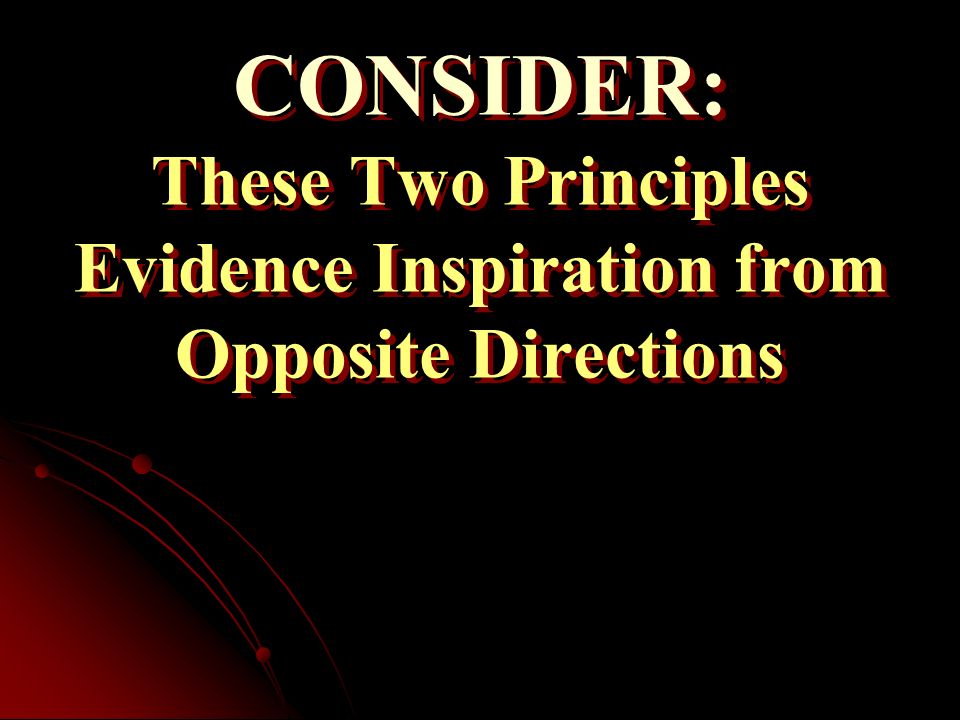 CONSIDER:

These Two Principles Evidence Inspiration from Opposite Directions